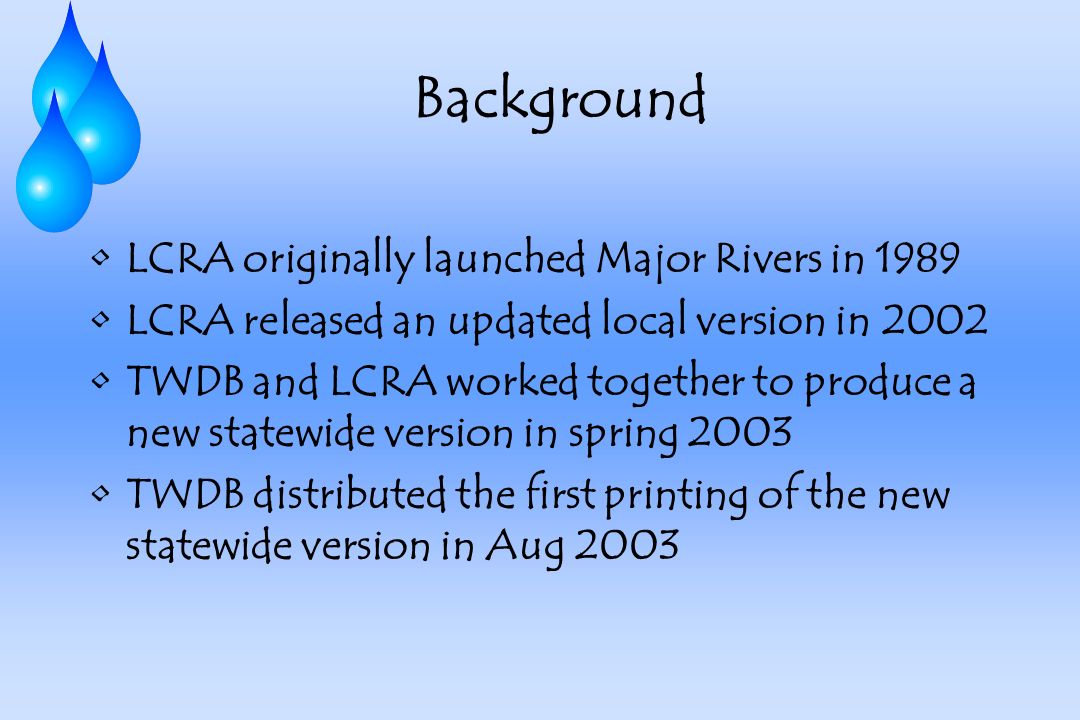 Background

• LCRA originally launched Major Rivers in 1989
• LCRA released an updated local version in 2002
• TWDB and LCRA worked together to produce a new statewide version in spring 2003
• TWDB distributed the first printing of the new statewide version in Aug 2003